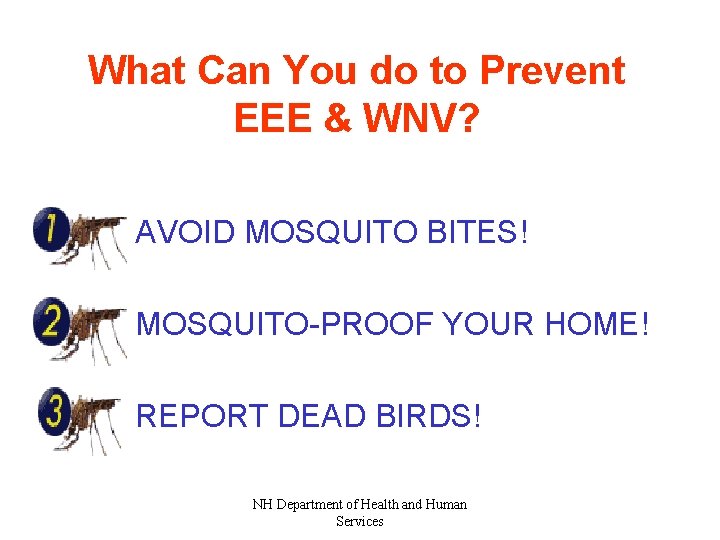 What Can You do to Prevent EEE & WNV?

1 AVOID MOSQUITO BITES!

2 MOSQUITO-PROOF YOUR HOME!

3 REPORT DEAD BIRDS!

NH Department of Health and Human Services